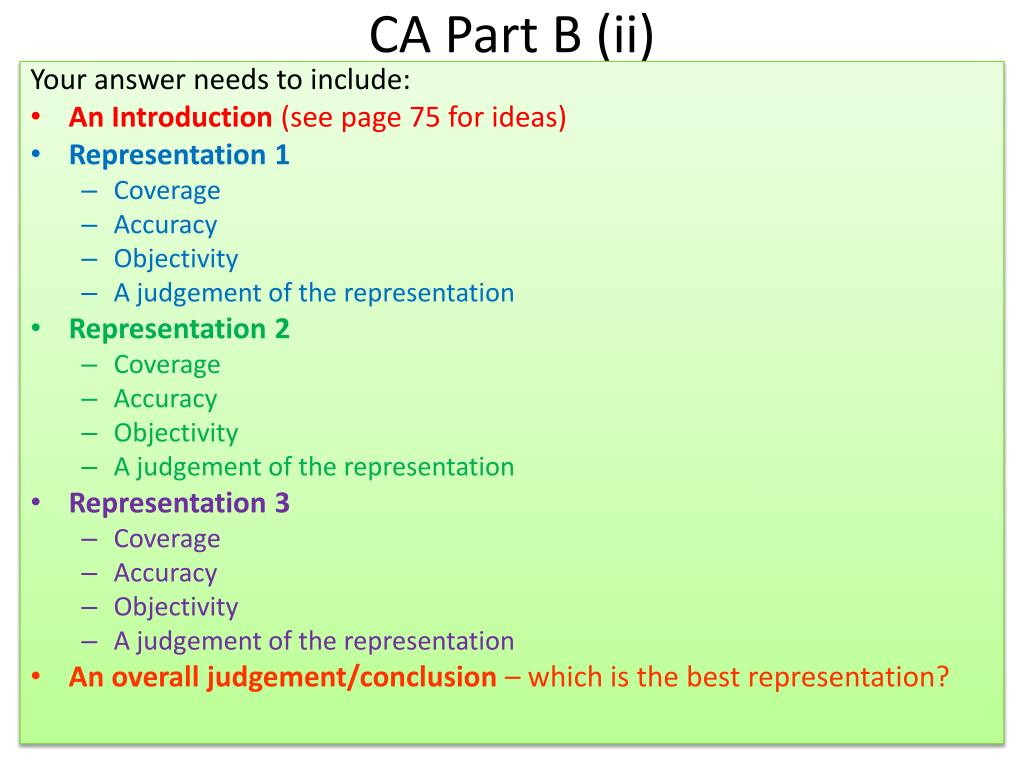 CA Part B (ii)

Your answer needs to include:
• An Introduction (see page 75 for ideas)
• Representation 1
– Coverage
– Accuracy
– Objectivity
– A judgement of the representation
• Representation 2
– Coverage
– Accuracy
– Objectivity
– A judgement of the representation
• Representation 3
– Coverage
– Accuracy
– Objectivity
– A judgement of the representation
• An overall judgement/conclusion – which is the best representation?